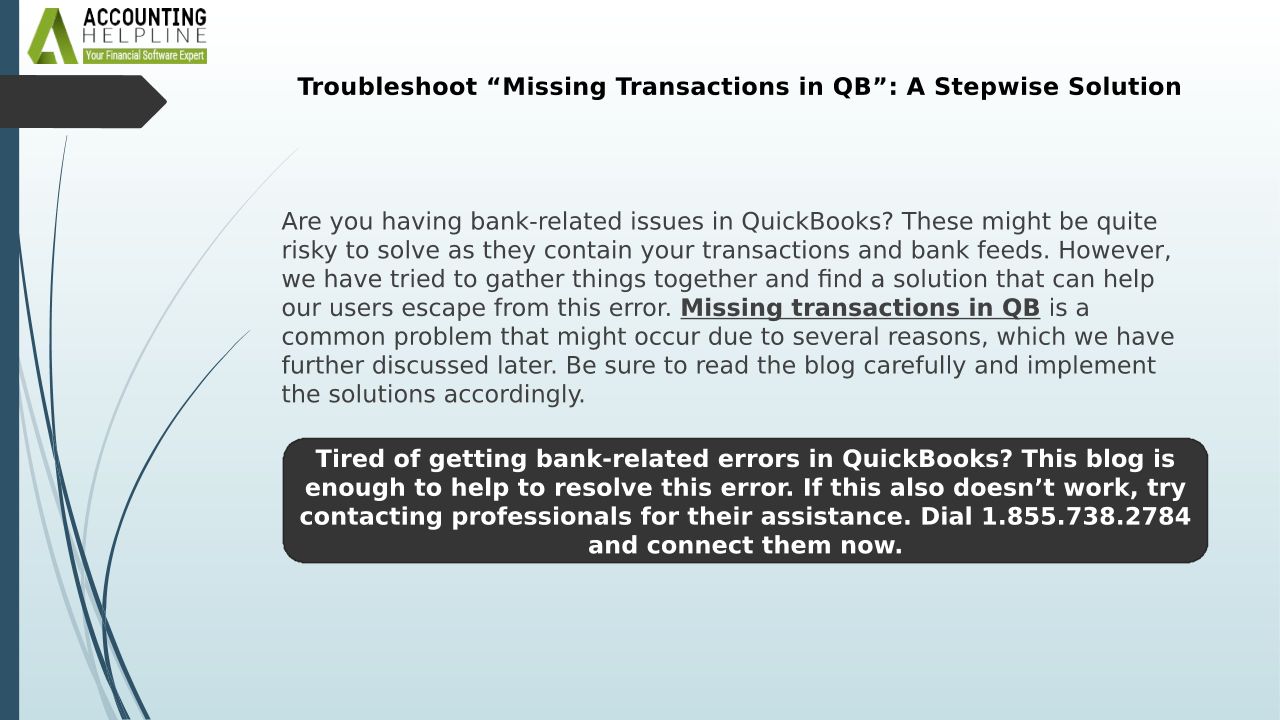 ACCOUNTING
HELPLINE
Your Financial Software Expert

Troubleshoot “Missing Transactions in QB”: A Stepwise Solution

Are you having bank-related issues in QuickBooks? These might be quite risky to solve as they contain your transactions and bank feeds. However, we have tried to gather things together and find a solution that can help our users escape from this error. Missing transactions in QB is a common problem that might occur due to several reasons, which we have further discussed later. Be sure to read the blog carefully and implement the solutions accordingly.

Tired of getting bank-related errors in QuickBooks? This blog is enough to help to resolve this error. If this also doesn’t work, try contacting professionals for their assistance. Dial 1.855.738.2784 and connect them now.